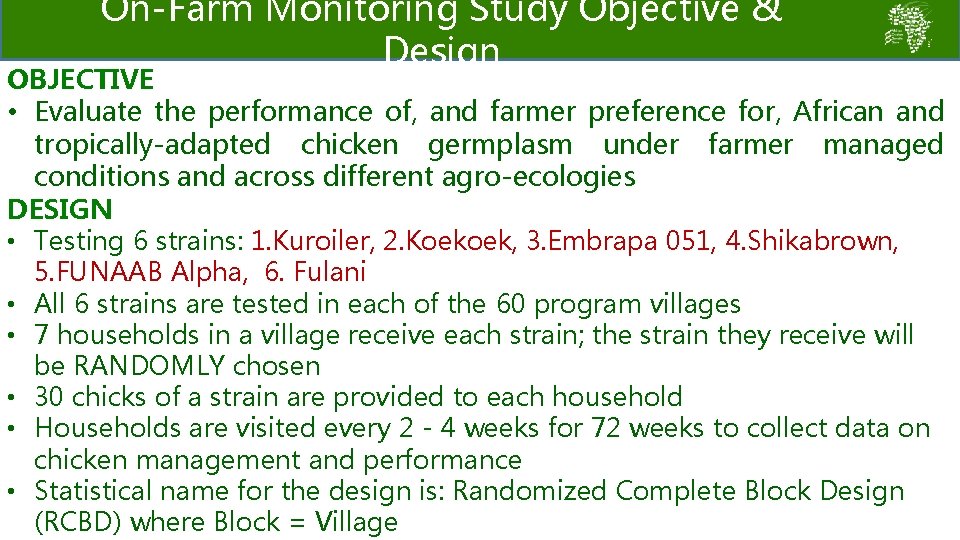 On-Farm Monitoring Study Objective & Design

OBJECTIVE

• Evaluate the performance of, and farmer preference for, African and tropically-adapted chicken germplasm under farmer managed conditions and across different agro-ecologies

DESIGN

• Testing 6 strains: 1.Kuroiler, 2.Koekoek, 3.Embrapa 051, 4.Shikabrown, 5.FUNAAB Alpha, 6. Fulani

• All 6 strains are tested in each of the 60 program villages

• 7 households in a village receive each strain; the strain they receive will be RANDOMLY chosen

• 30 chicks of a strain are provided to each household

• Households are visited every 2 - 4 weeks for 72 weeks to collect data on chicken management and performance

• Statistical name for the design is: Randomized Complete Block Design (RCBD) where Block = Village